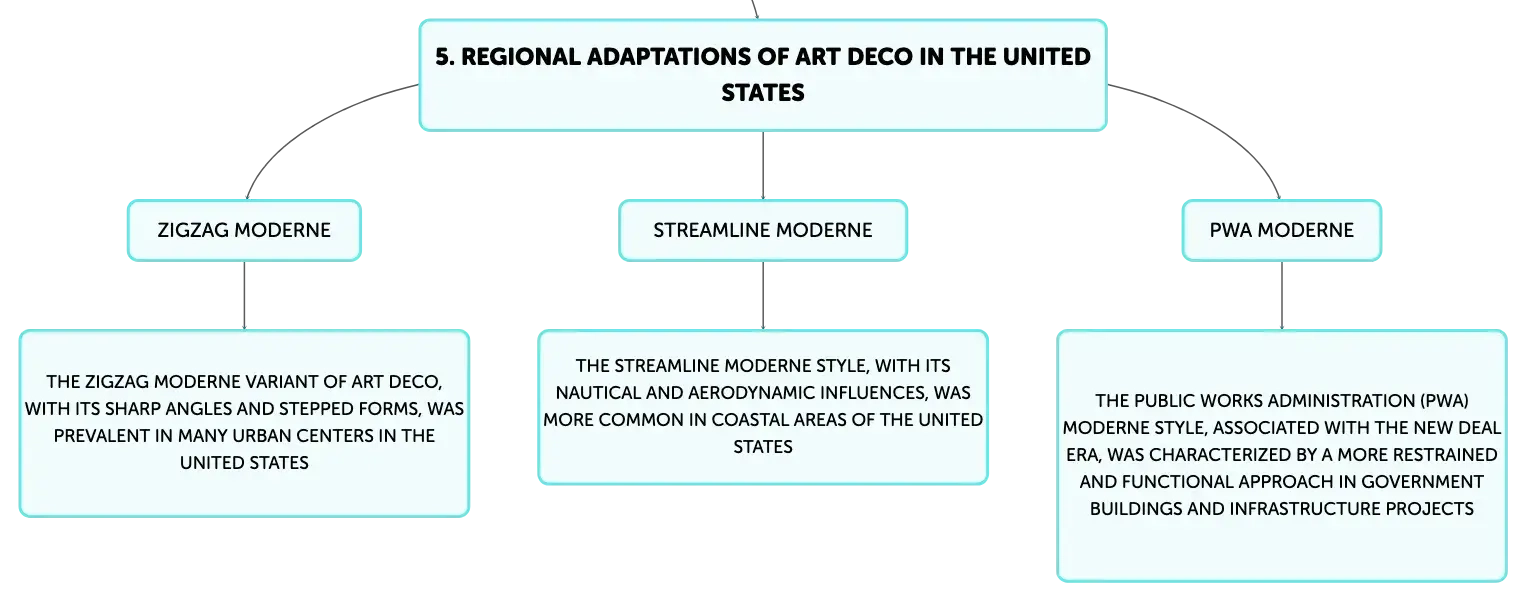 5. REGIONAL ADAPTATIONS OF ART DECO IN THE UNITED STATES

ZIGZAG MODERNE

THE ZIGZAG MODERNE VARIANT OF ART DECO, WITH ITS SHARP ANGLES AND STEPPED FORMS, WAS PREVALENT IN MANY URBAN CENTERS IN THE UNITED STATES

STREAMLINE MODERNE

THE STREAMLINE MODERNE STYLE, WITH ITS NAUTICAL AND AERODYNAMIC INFLUENCES, WAS MORE COMMON IN COASTAL AREAS OF THE UNITED STATES

PWA MODERNE

THE PUBLIC WORKS ADMINISTRATION (PWA) MODERNE STYLE, ASSOCIATED WITH THE NEW DEAL ERA, WAS CHARACTERIZED BY A MORE RESTRAINED AND FUNCTIONAL APPROACH IN GOVERNMENT BUILDINGS AND INFRASTRUCTURE PROJECTS